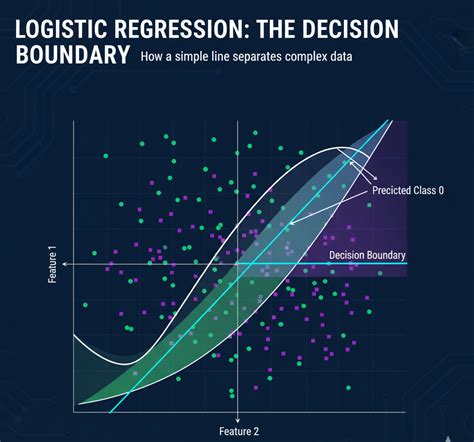 LOGISTIC REGRESSION: THE DECISION BOUNDARY
How a simple line separates complex data

Precicted Class 0

Decision Boundary

Feature 1

Feature 2